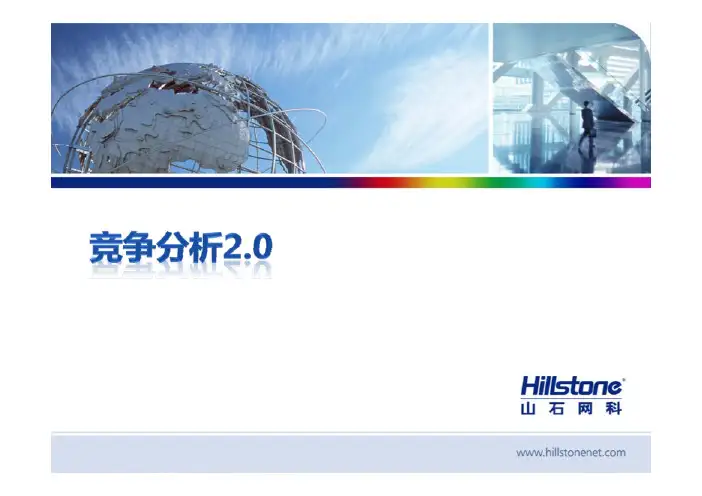 竞争分析2.0

Hillstone®
山石网科

www.hillstonenet.com